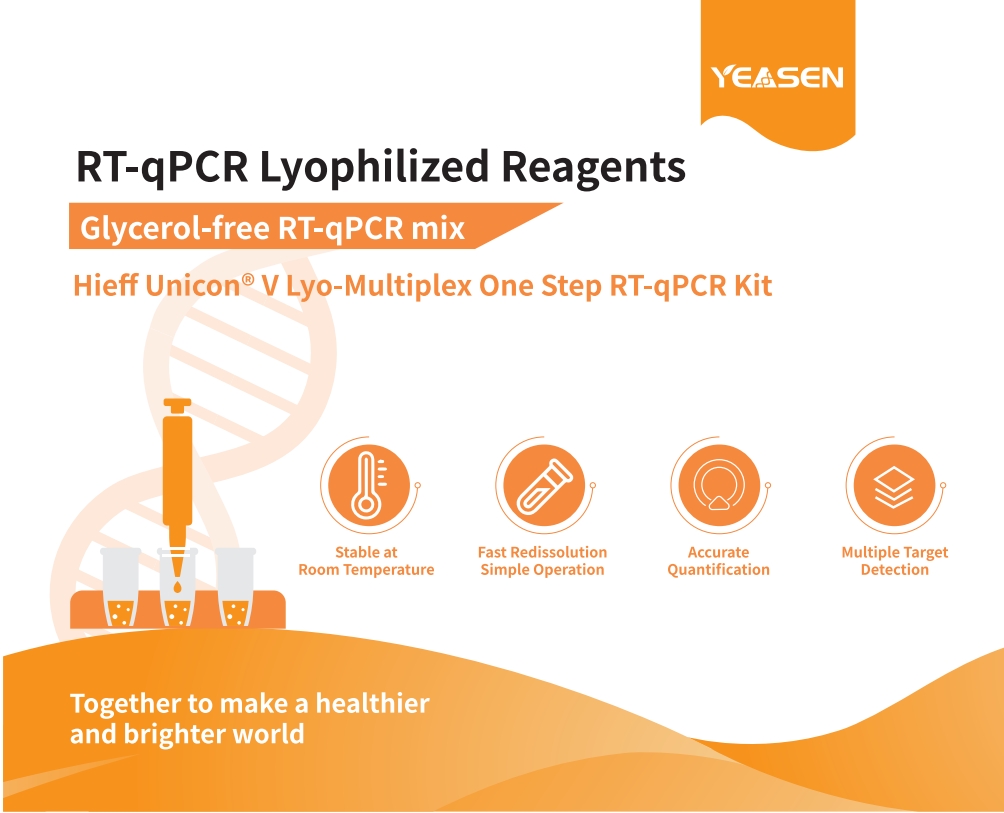 YEASEN

RT-qPCR Lyophilized Reagents

Glycerol-free RT-qPCR mix

Hieff Unicon® V Lyo-Multiplex One Step RT-qPCR Kit

Stable at Room Temperature

Fast Redissolution Simple Operation

Accurate Quantification

Multiple Target Detection

Together to make a healthier and brighter world